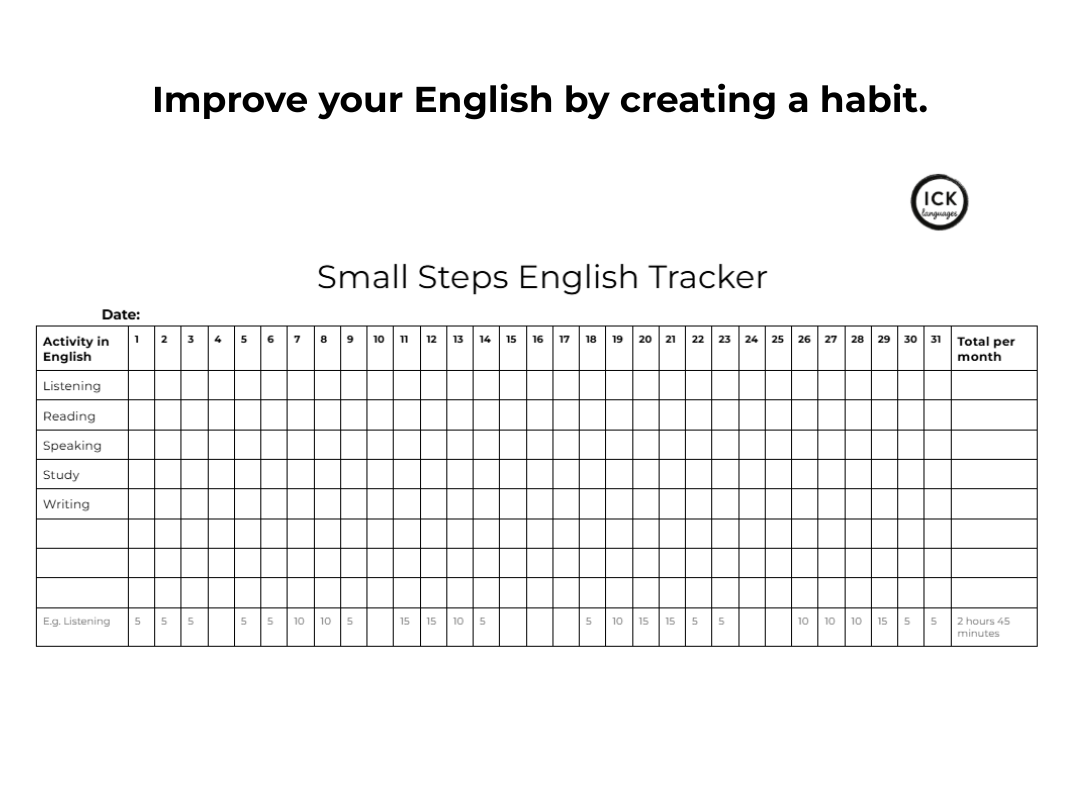 Improve your English by creating a habit.

ICK languages

Small Steps English Tracker

Date:

| Activity in English | 1 | 2 | 3 | 4 | 5 | 6 | 7 | 8 | 9 | 10 | 11 | 12 | 13 | 14 | 15 | 16 | 17 | 18 | 19 | 20 | 21 | 22 | 23 | 24 | 25 | 26 | 27 | 28 | 29 | 30 | 31 | Total per month |
|---|---|---|---|---|---|---|---|---|---|---|---|---|---|---|---|---|---|---|---|---|---|---|---|---|---|---|---|---|---|---|---|---|
| Listening | | | | | | | | | | | | | | | | | | | | | | | | | | | | | | | | |
| Reading | | | | | | | | | | | | | | | | | | | | | | | | | | | | | | | | |
| Speaking | | | | | | | | | | | | | | | | | | | | | | | | | | | | | | | | |
| Study | | | | | | | | | | | | | | | | | | | | | | | | | | | | | | | | |
| Writing | | | | | | | | | | | | | | | | | | | | | | | | | | | | | | | | |
| | | | | | | | | | | | | | | | | | | | | | | | | | | | | | | | | |
| | | | | | | | | | | | | | | | | | | | | | | | | | | | | | | | | |
| | | | | | | | | | | | | | | | | | | | | | | | | | | | | | | | | |
| E.g. Listening | 5 | 5 | 5 | | 5 | 5 | 10 | 10 | 5 | | 15 | 15 | 10 | 5 | | | | 5 | 10 | 15 | 15 | 5 | 5 | | | 10 | 10 | 10 | 15 | 5 | 5 | 2 hours 45 minutes |